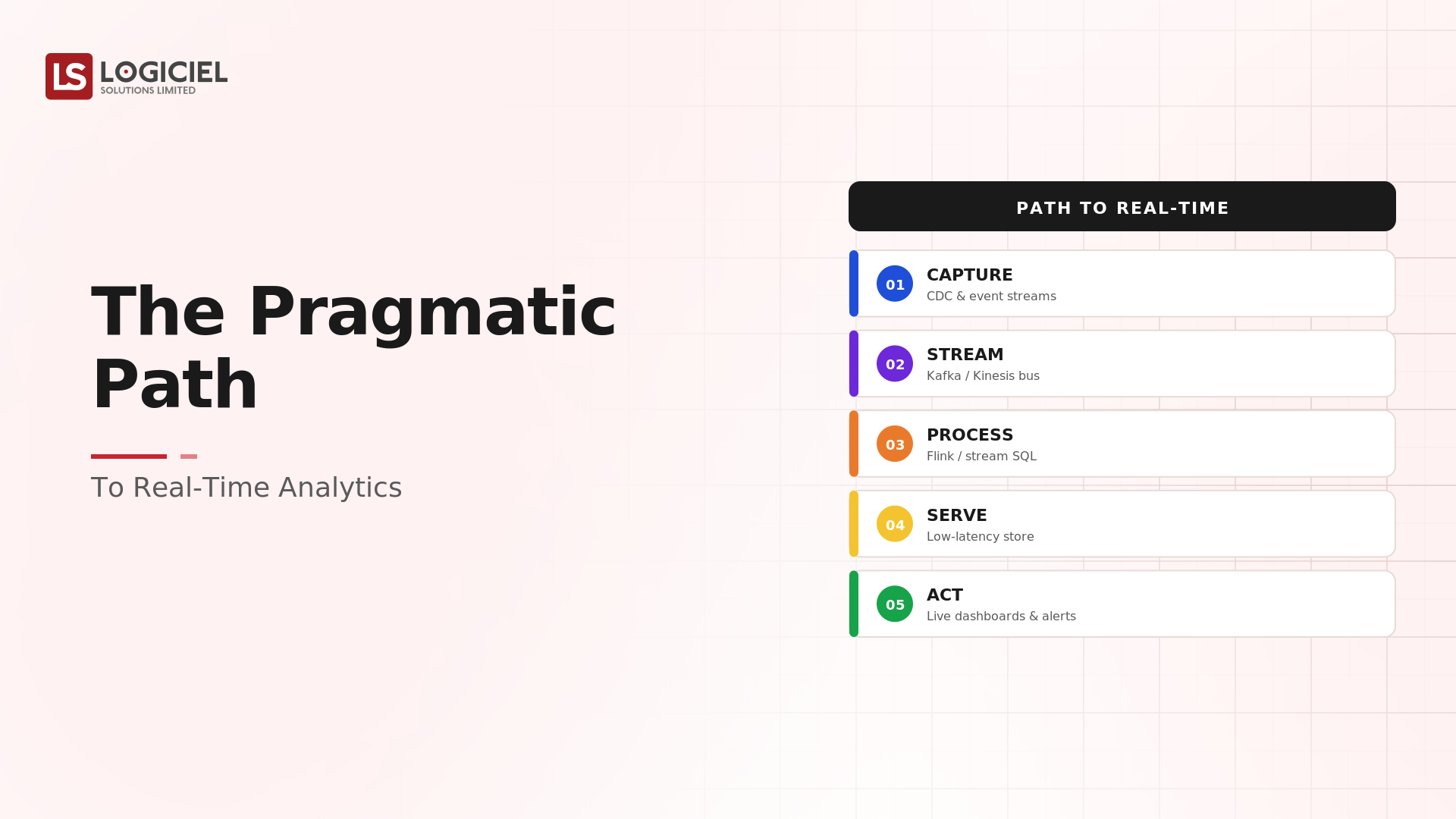 LS LOGICIEL
SOLUTIONS LIMITED

The Pragmatic Path

To Real-Time Analytics

PATH TO REAL-TIME

01 CAPTURE
CDC & event streams

02 STREAM
Kafka / Kinesis bus

03 PROCESS
Flink / stream SQL

04 SERVE
Low-latency store

05 ACT
Live dashboards & alerts